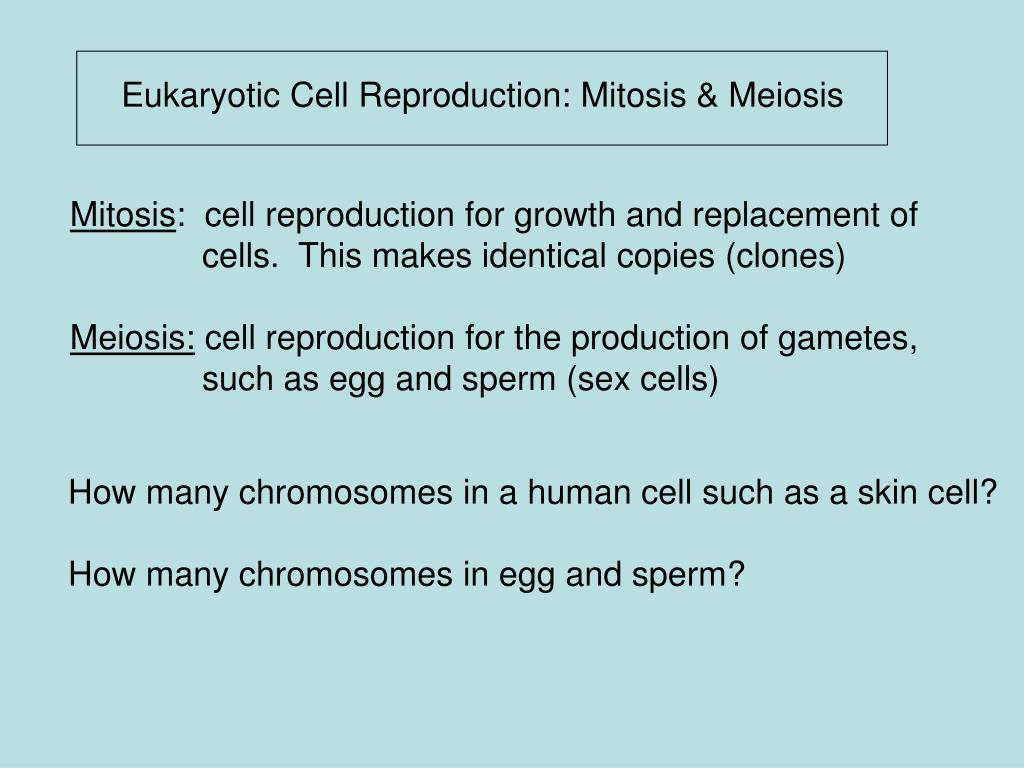 Eukaryotic Cell Reproduction: Mitosis & Meiosis

Mitosis: cell reproduction for growth and replacement of cells. This makes identical copies (clones)

Meiosis: cell reproduction for the production of gametes, such as egg and sperm (sex cells)

How many chromosomes in a human cell such as a skin cell?

How many chromosomes in egg and sperm?